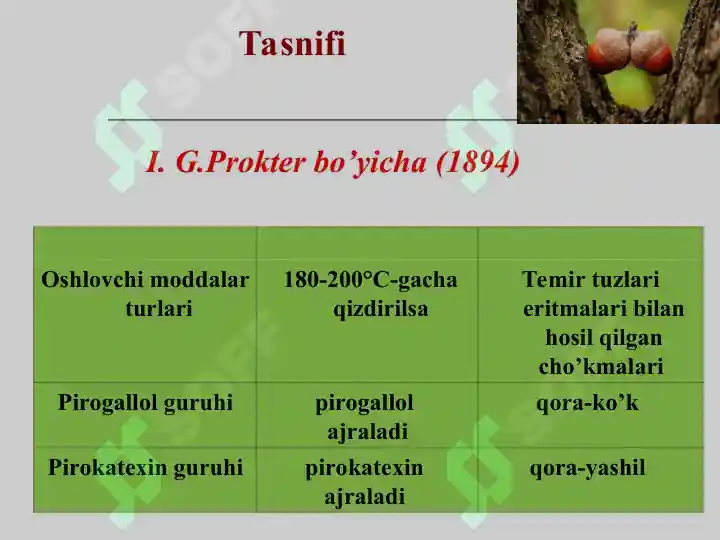 Tasnifi

I. G.Prokter bo’yicha (1894)

| Oshlovchi moddalar turlari | 180-200°C-gacha qizdirilsa | Temir tuzlari eritmalari bilan hosil qilgan cho’kmalari |
|---|---|---|
| Pirogallol guruhi | pirogallol ajraladi | qora-ko’k |
| Pirokatexin guruhi | pirokatexin ajraladi | qora-yashil |

SOFF